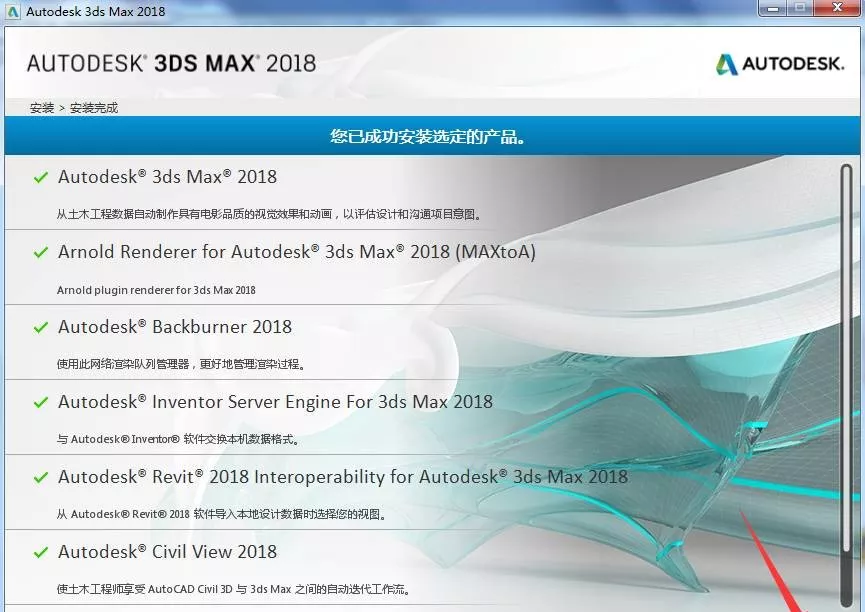 Autodesk 3ds Max 2018

AUTODESK® 3DS MAX® 2018

AUTODESK.

安装 > 安装完成

您已成功安装选定的产品。

Autodesk® 3ds Max® 2018

从土木工程数据自动制作具有电影品质的视觉效果和动画，以评估设计和沟通项目意图。

Arnold Renderer for Autodesk® 3ds Max® 2018 (MAXtoA)

Arnold plugin renderer for 3ds Max 2018

Autodesk® Backburner 2018

使用此网络渲染队列管理器，更好地管理渲染过程。

Autodesk® Inventor Server Engine For 3ds Max 2018

与 Autodesk® Inventor® 软件交换本机数据格式。

Autodesk® Revit® 2018 Interoperability for Autodesk® 3ds Max 2018

从 Autodesk® Revit® 2018 软件导入本地设计数据时选择您的视图。

Autodesk® Civil View 2018

使土木工程师享受 AutoCAD Civil 3D 与 3ds Max 之间的自动迭代工作流。